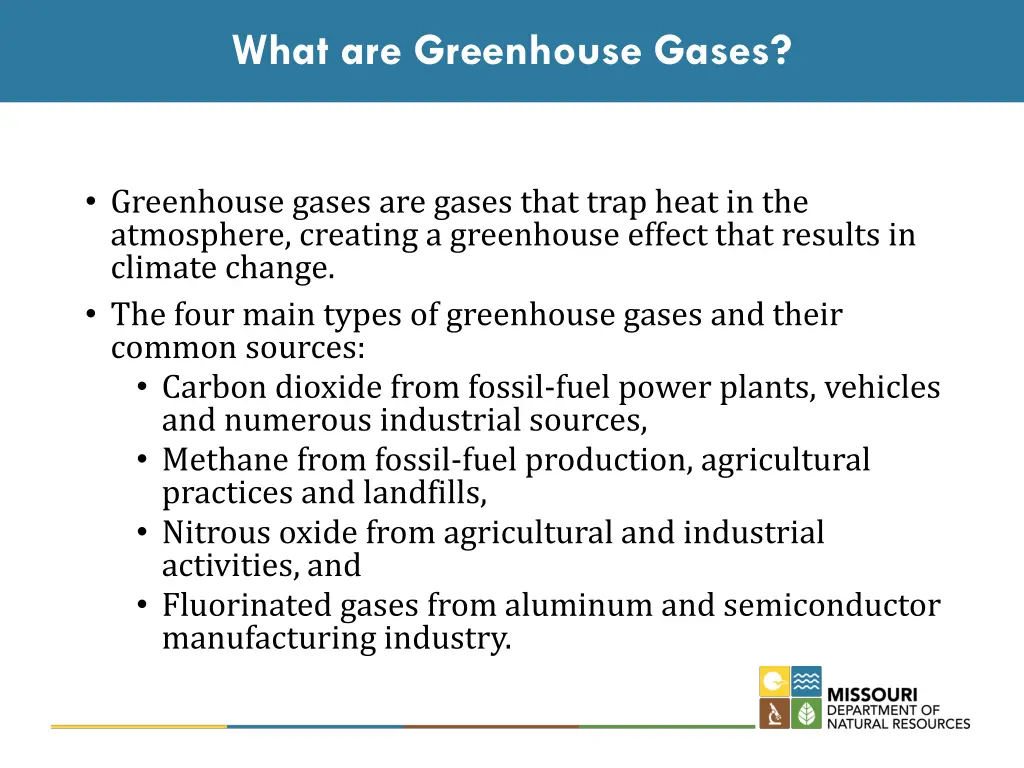 What are Greenhouse Gases?

• Greenhouse gases are gases that trap heat in the atmosphere, creating a greenhouse effect that results in climate change.
• The four main types of greenhouse gases and their common sources:
  • Carbon dioxide from fossil-fuel power plants, vehicles and numerous industrial sources,
  • Methane from fossil-fuel production, agricultural practices and landfills,
  • Nitrous oxide from agricultural and industrial activities, and
  • Fluorinated gases from aluminum and semiconductor manufacturing industry.

MISSOURI
DEPARTMENT OF
NATURAL RESOURCES